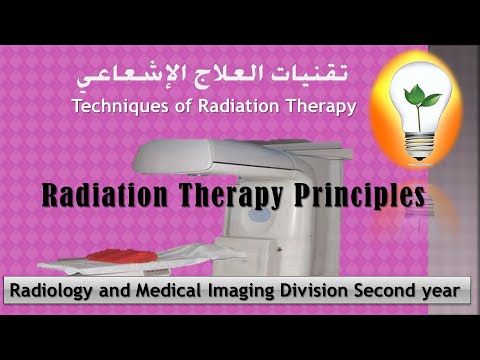 تقنيات العلاج الإشعاعي
Techniques of Radiation Therapy

Radiation Therapy Principles

Radiology and Medical Imaging Division Second year